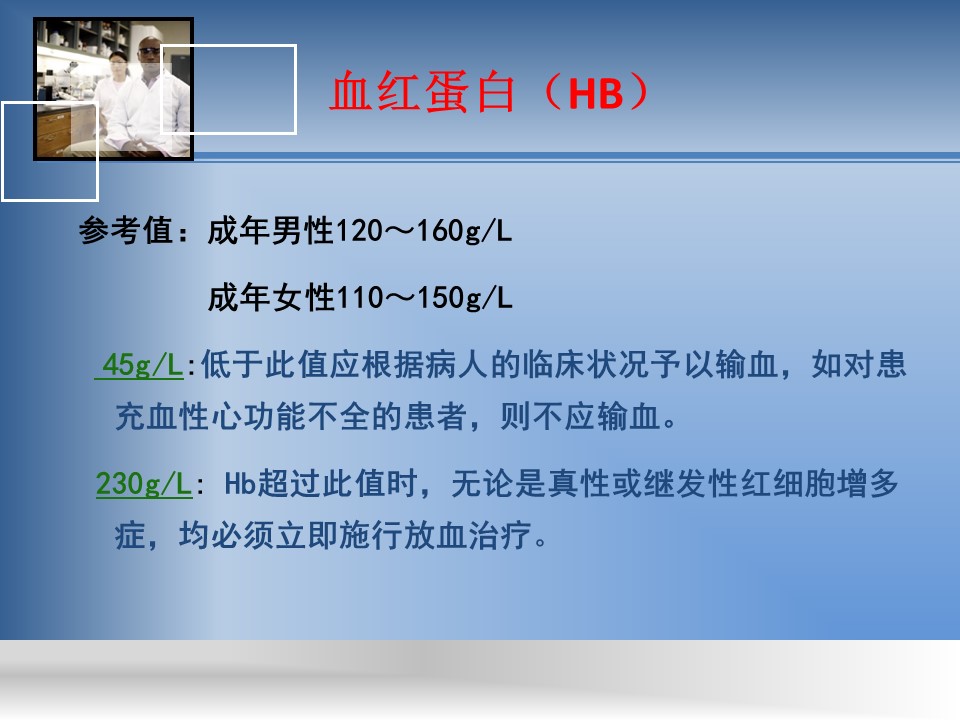 血红蛋白（HB）

参考值：成年男性120～160g/L

成年女性110～150g/L

45g/L:低于此值应根据病人的临床状况予以输血，如对患充血性心功能不全的患者，则不应输血。

230g/L: Hb超过此值时，无论是真性或继发性红细胞增多症，均必须立即施行放血治疗。